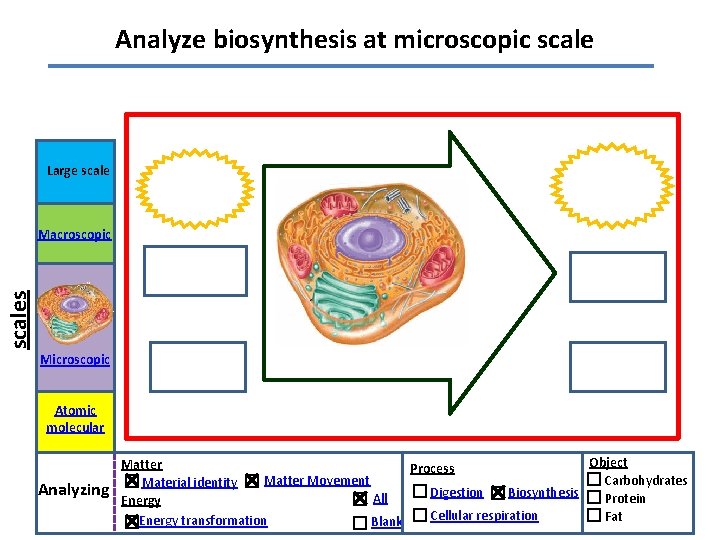 Analyze biosynthesis at microscopic scale

scales

Large scale

Macroscopic

Microscopic

Atomic molecular

Analyzing

Matter
☒ Material identity ☒ Matter Movement
Energy
☒ Energy transformation

☒ All
☐ Blank

Process
☐ Digestion ☒ Biosynthesis
☐ Cellular respiration

Object
☐ Carbohydrates
☐ Protein
☐ Fat